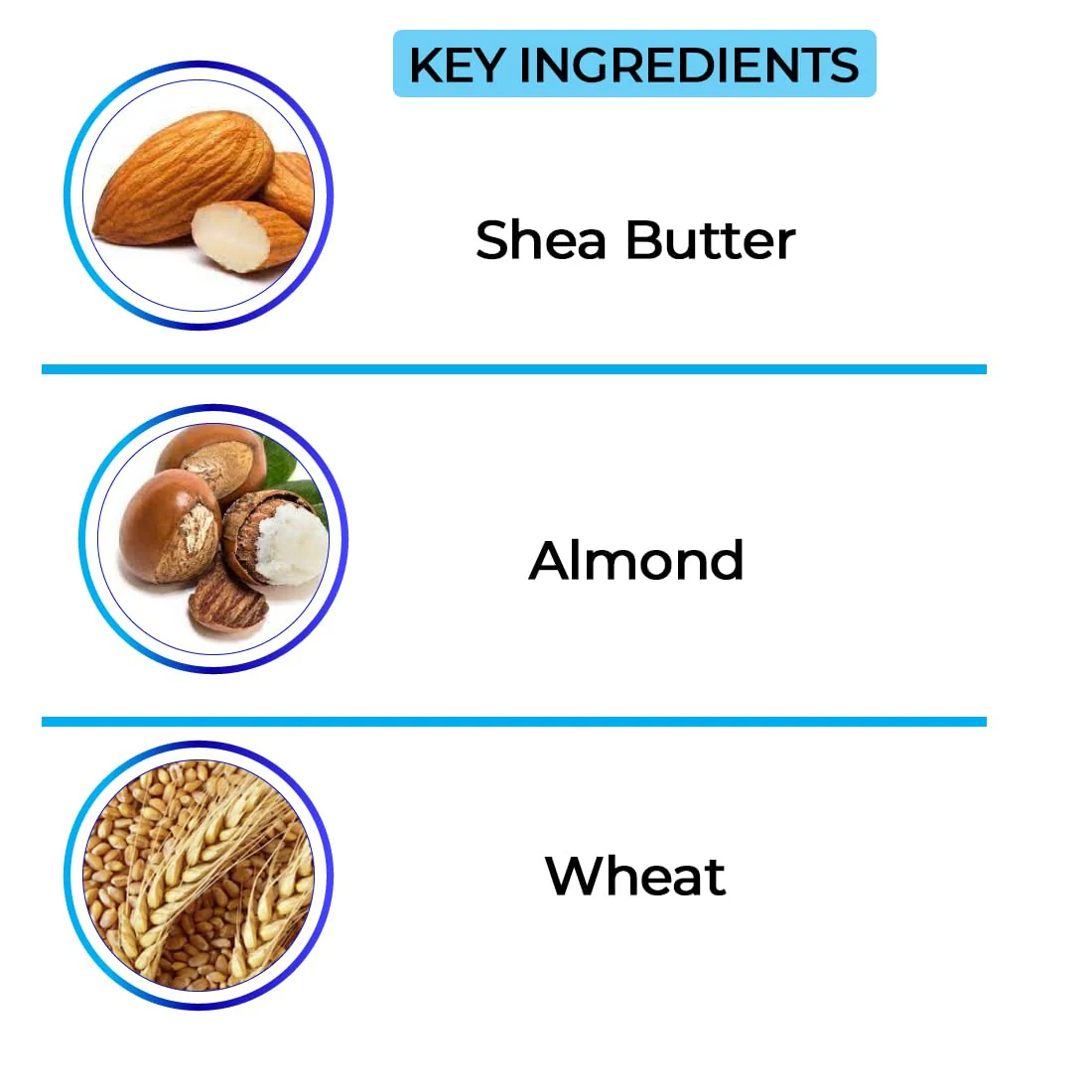 KEY INGREDIENTS

Shea Butter

Almond

Wheat